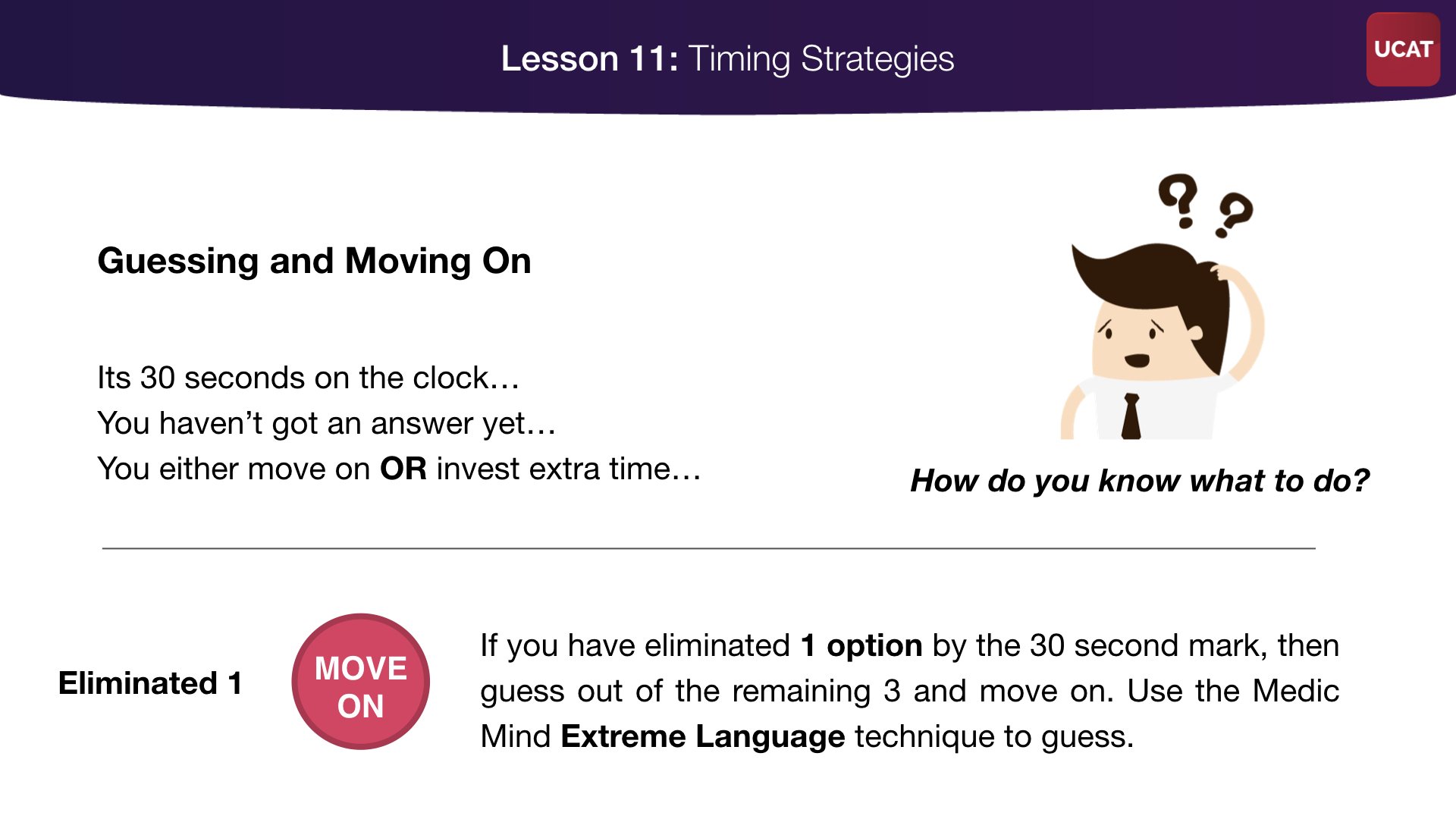 Lesson 11: Timing Strategies

UCAT

Guessing and Moving On

Its 30 seconds on the clock…
You haven't got an answer yet…
You either move on OR invest extra time…

How do you know what to do?

Eliminated 1

MOVE ON

If you have eliminated 1 option by the 30 second mark, then guess out of the remaining 3 and move on. Use the Medic Mind Extreme Language technique to guess.